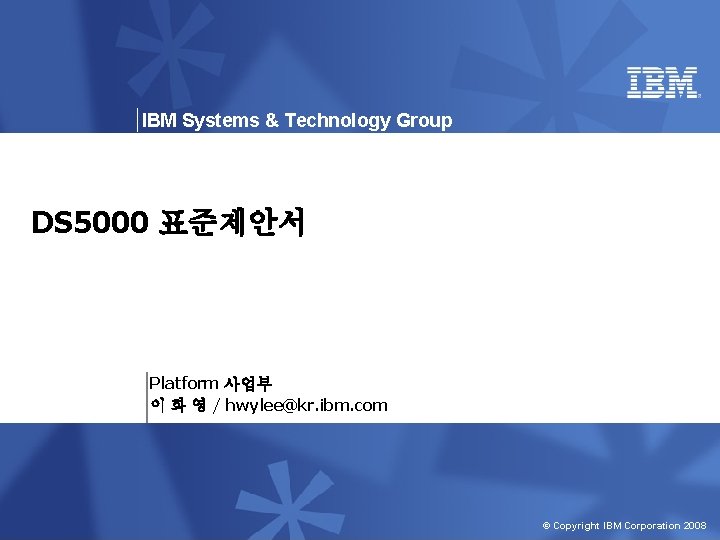 IBM

IBM Systems & Technology Group

DS5000 표준제안서

Platform 사업부
이 화 영 / hwylee@kr.ibm.com

© Copyright IBM Corporation 2008